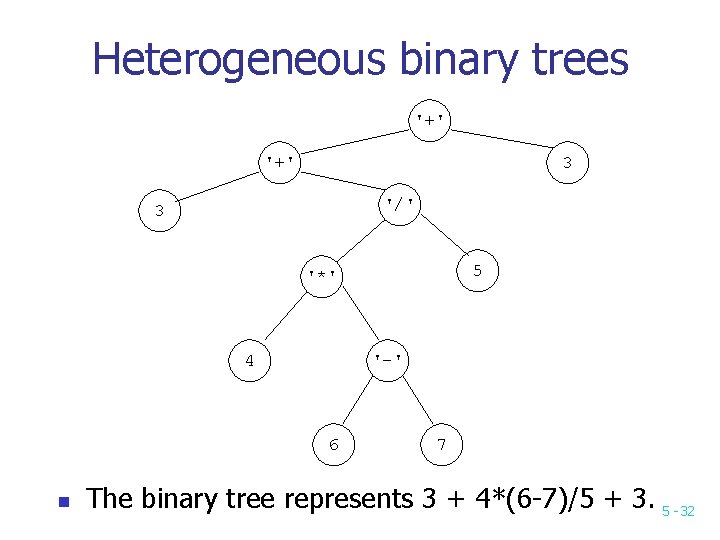 Heterogeneous binary trees

'+'

'+'

3

3

'/'

'*'

5

4

'-'

6

7

The binary tree represents 3 + 4*(6-7)/5 + 3.

5 - 32